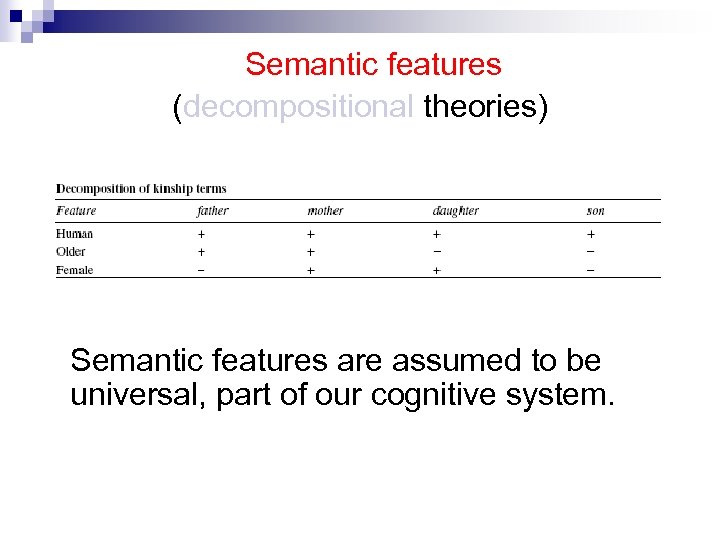 Semantic features
(decompositional theories)

Decomposition of kinship terms

| Feature | father | mother | daughter | son |
|---|---|---|---|---|
| Human | + | + | + | + |
| Older | + | + | − | − |
| Female | − | + | + | − |

Semantic features are assumed to be universal, part of our cognitive system.